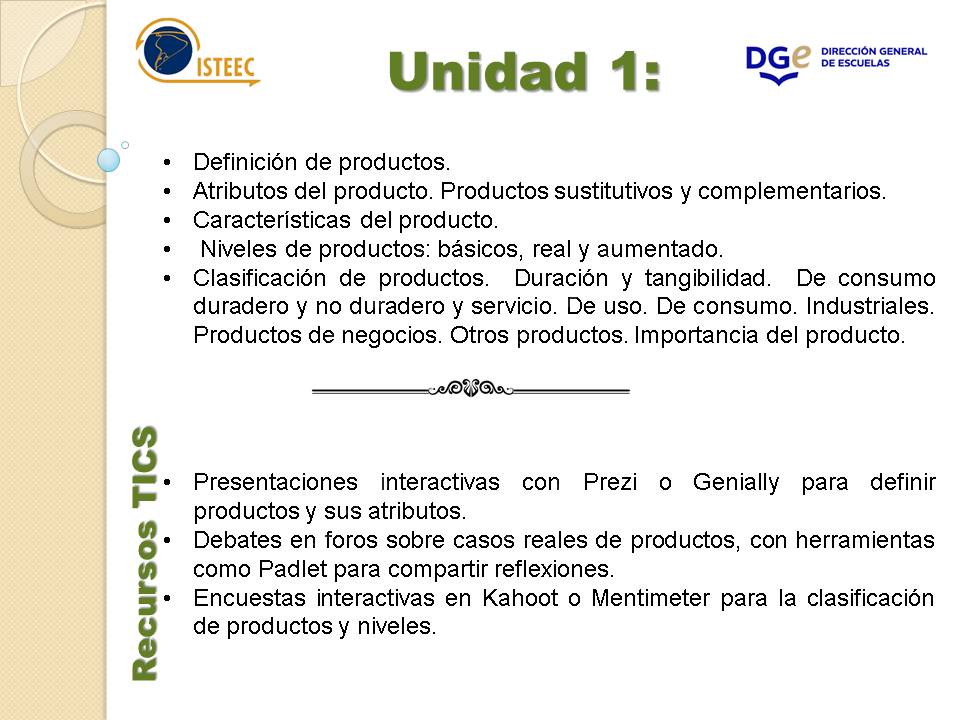 ISTEEC

Unidad 1:

DGe DIRECCIÓN GENERAL DE ESCUELAS

• Definición de productos.
• Atributos del producto. Productos sustitutivos y complementarios.
• Características del producto.
• Niveles de productos: básicos, real y aumentado.
• Clasificación de productos. Duración y tangibilidad. De consumo duradero y no duradero y servicio. De uso. De consumo. Industriales. Productos de negocios. Otros productos. Importancia del producto.

Recursos TICS

• Presentaciones interactivas con Prezi o Genially para definir productos y sus atributos.
• Debates en foros sobre casos reales de productos, con herramientas como Padlet para compartir reflexiones.
• Encuestas interactivas en Kahoot o Mentimeter para la clasificación de productos y niveles.